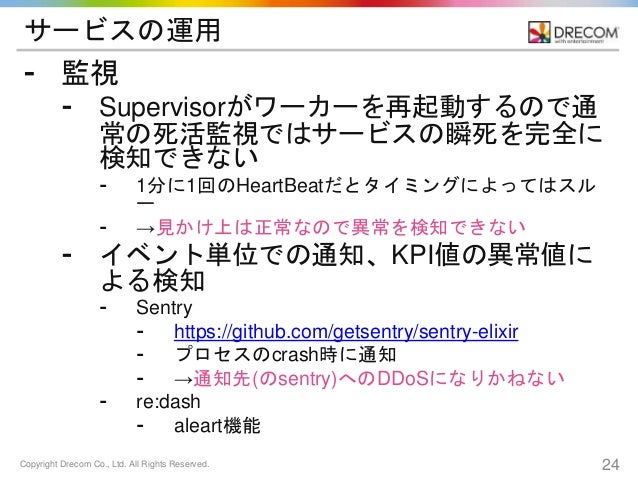 サービスの運用

DRECOM
with entertainment

- 監視
  - Supervisorがワーカーを再起動するので通常の死活監視ではサービスの瞬死を完全に検知できない
    - 1分に1回のHeartBeatだとタイミングによってはスルー
    - →見かけ上は正常なので異常を検知できない
  - イベント単位での通知、KPI値の異常値による検知
    - Sentry
      - https://github.com/getsentry/sentry-elixir
      - プロセスのcrash時に通知
      - →通知先(のsentry)へのDDoSになりかねない
    - re:dash
      - aleart機能

Copyright Drecom Co., Ltd. All Rights Reserved.

24